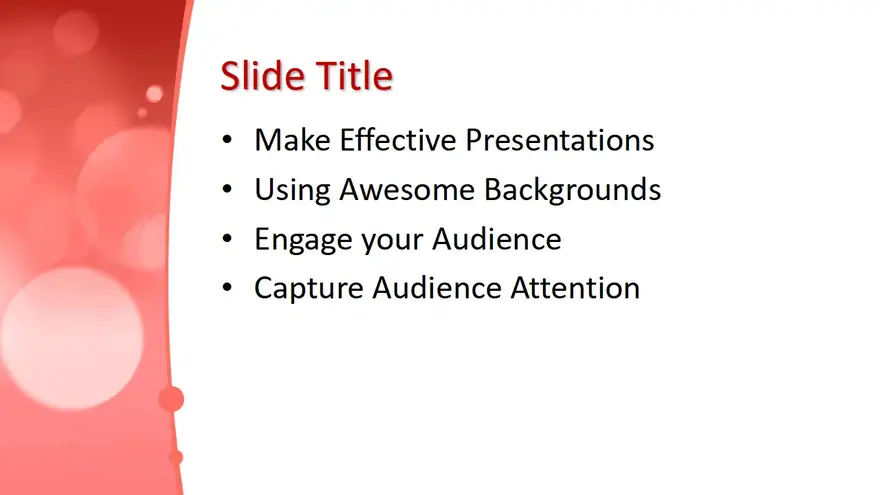 Slide Title

• Make Effective Presentations
• Using Awesome Backgrounds
• Engage your Audience
• Capture Audience Attention